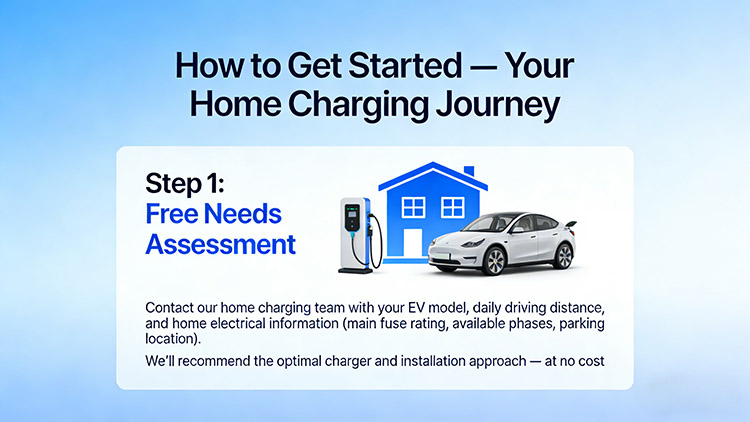 How to Get Started — Your Home Charging Journey

Step 1:
Free Needs Assessment

Contact our home charging team with your EV model, daily driving distance, and home electrical information (main fuse rating, available phases, parking location).

We'll recommend the optimal charger and installation approach — at no cost